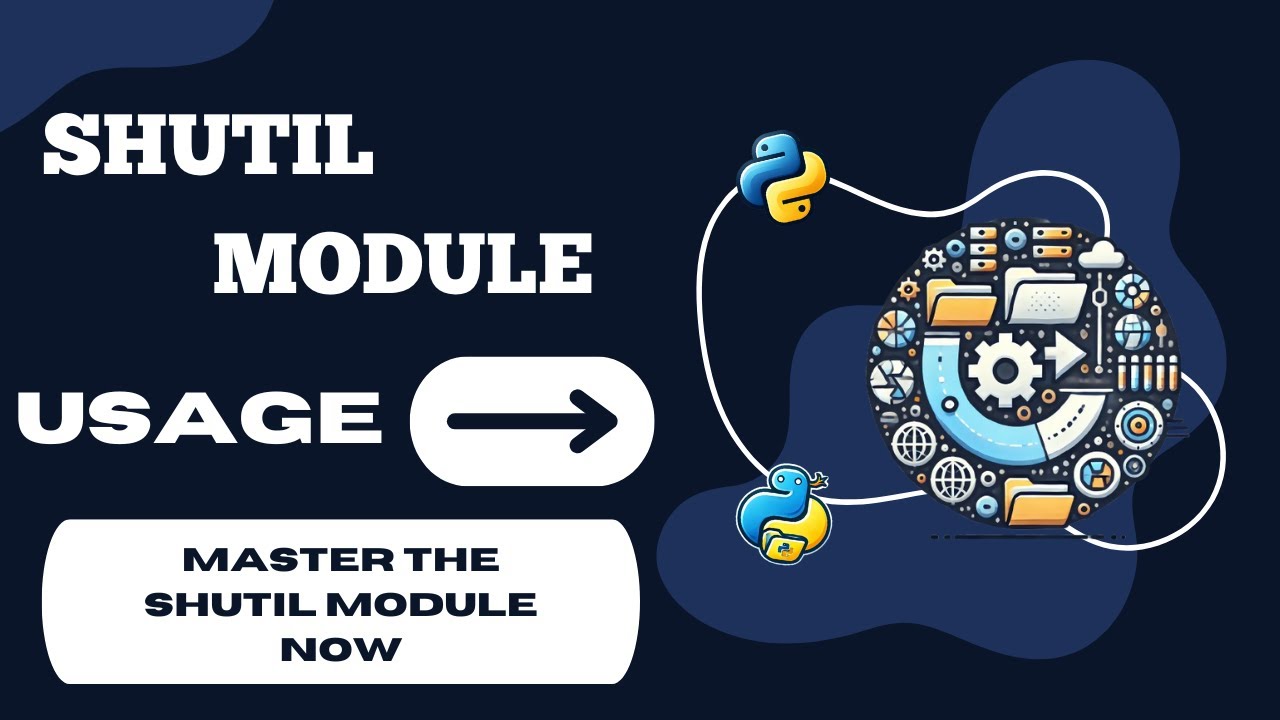 SHUTIL
MODULE

USAGE

MASTER THE SHUTIL MODULE NOW